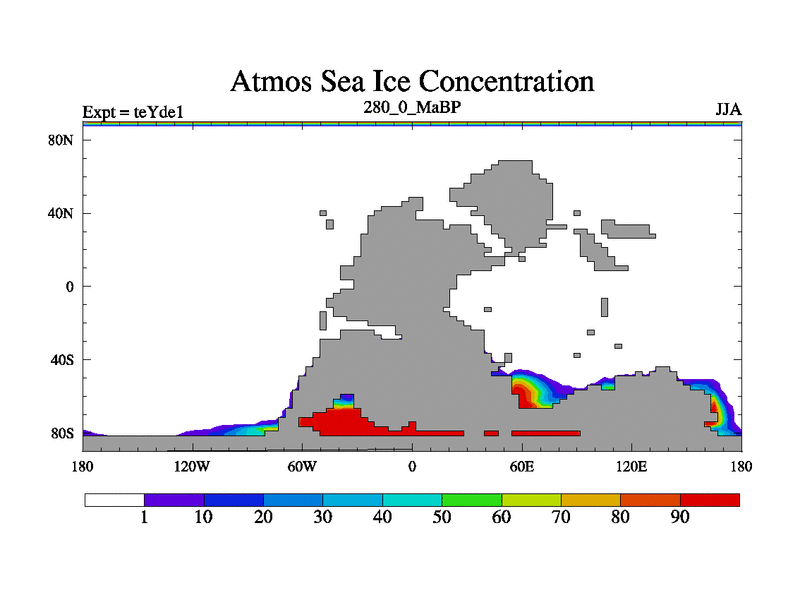 Atmos Sea Ice Concentration

Expt = teYde1
280_0_MaBP
JJA

80N
40N
0
40S
80S

180
120W
60W
0
60E
120E
180

1
10
20
30
40
50
60
70
80
90